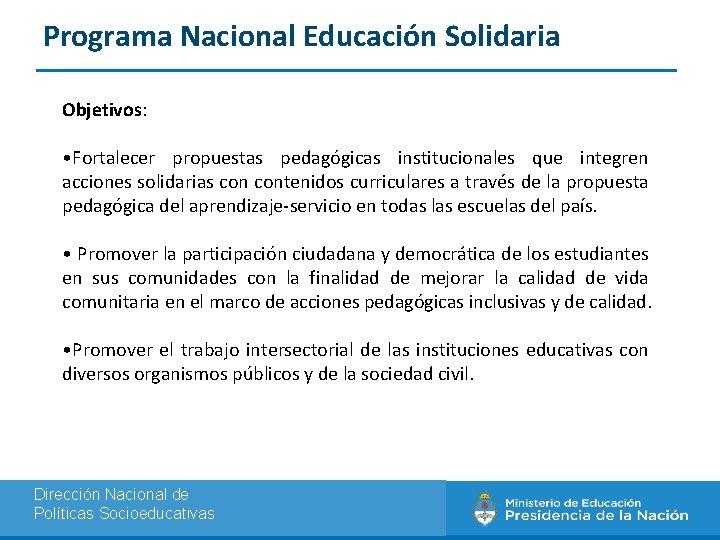 Programa Nacional Educación Solidaria

Objetivos:

•Fortalecer propuestas pedagógicas institucionales que integren acciones solidarias con contenidos curriculares a través de la propuesta pedagógica del aprendizaje-servicio en todas las escuelas del país.

• Promover la participación ciudadana y democrática de los estudiantes en sus comunidades con la finalidad de mejorar la calidad de vida comunitaria en el marco de acciones pedagógicas inclusivas y de calidad.

•Promover el trabajo intersectorial de las instituciones educativas con diversos organismos públicos y de la sociedad civil.

Dirección Nacional de
Políticas Socioeducativas

Ministerio de Educación
Presidencia de la Nación